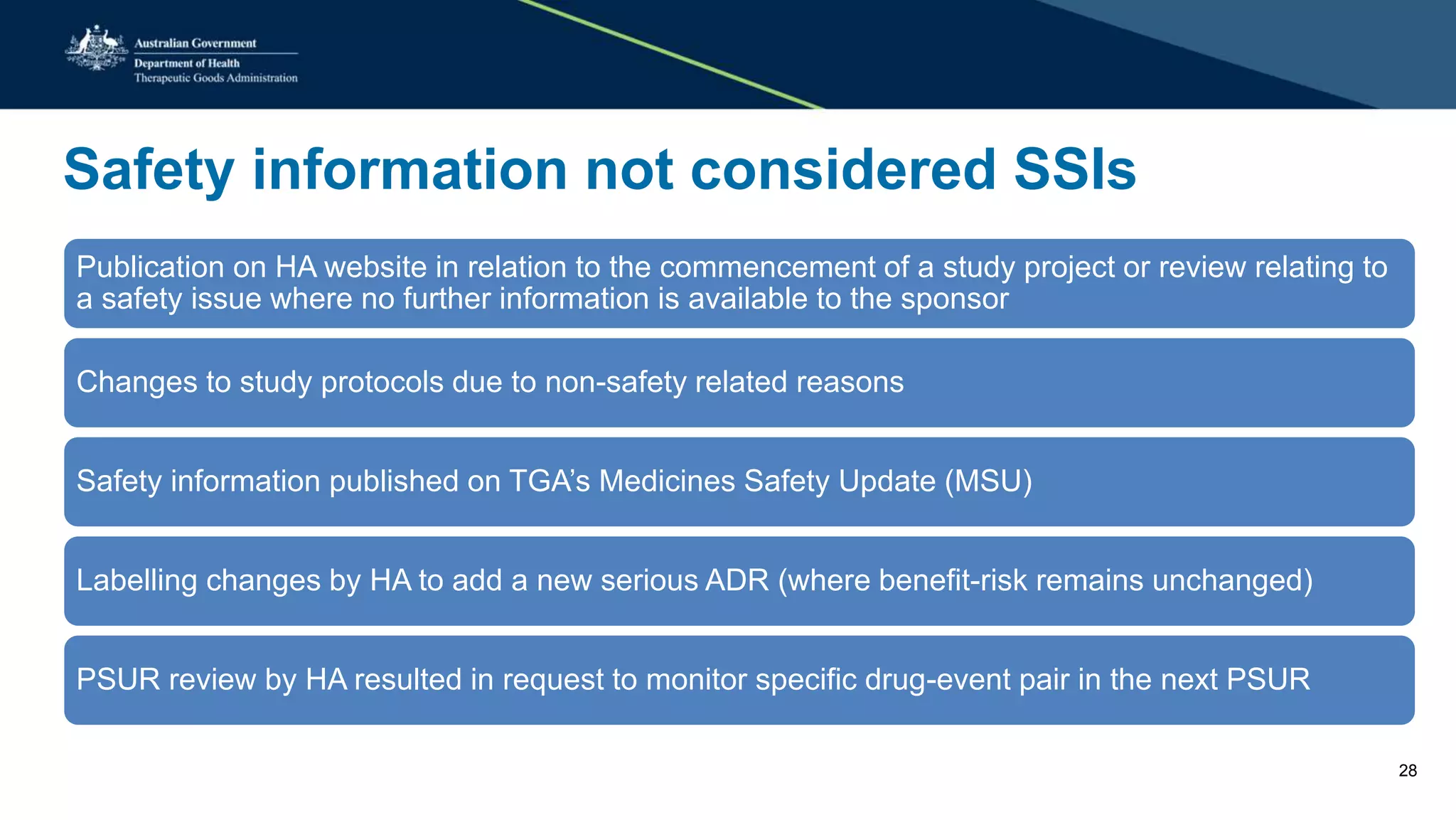 Australian Government
Department of Health
Therapeutic Goods Administration

Safety information not considered SSIs

Publication on HA website in relation to the commencement of a study project or review relating to a safety issue where no further information is available to the sponsor

Changes to study protocols due to non-safety related reasons

Safety information published on TGA's Medicines Safety Update (MSU)

Labelling changes by HA to add a new serious ADR (where benefit-risk remains unchanged)

PSUR review by HA resulted in request to monitor specific drug-event pair in the next PSUR

28